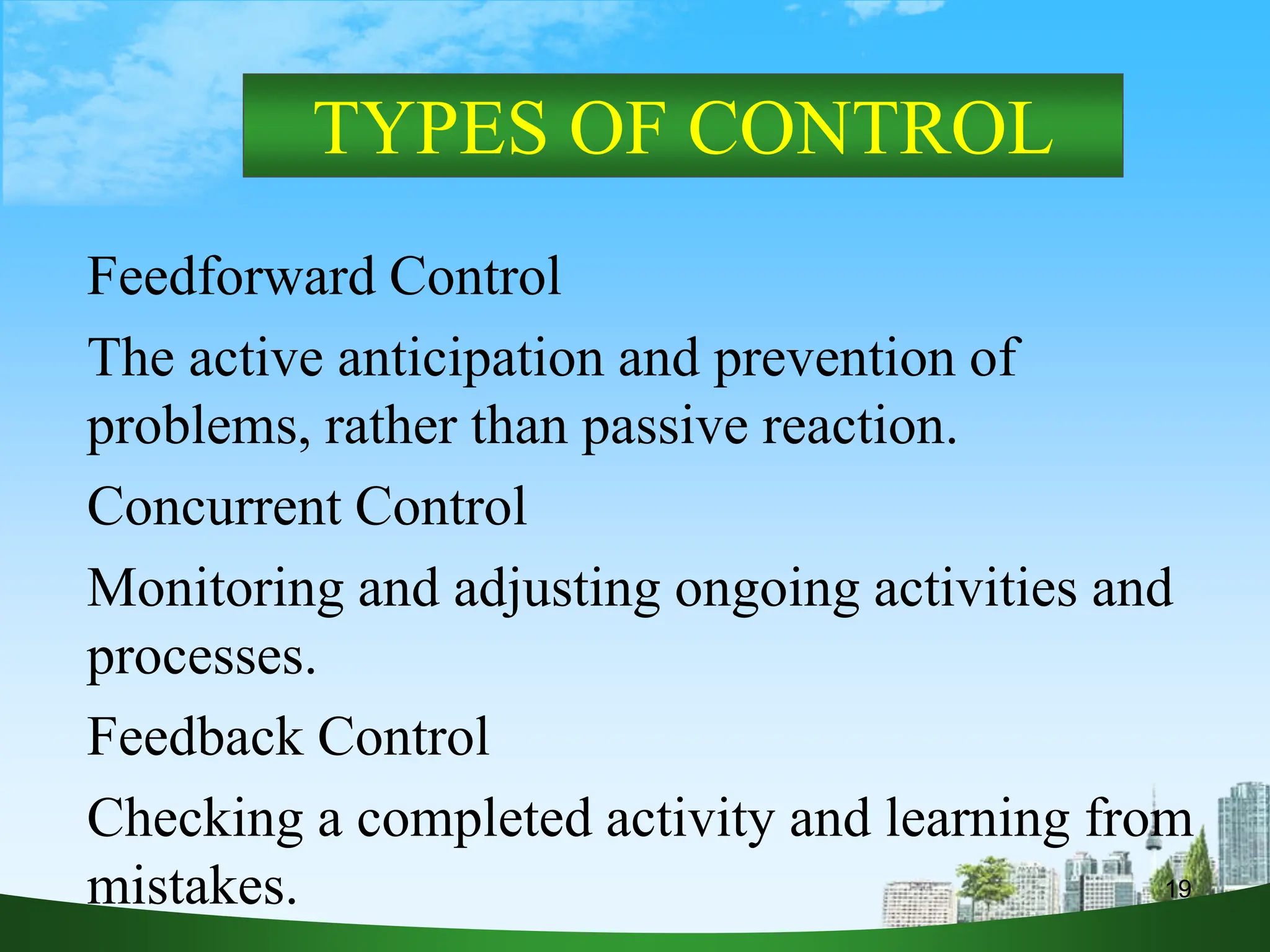 TYPES OF CONTROL

Feedforward Control

The active anticipation and prevention of problems, rather than passive reaction.

Concurrent Control

Monitoring and adjusting ongoing activities and processes.

Feedback Control

Checking a completed activity and learning from mistakes.

19